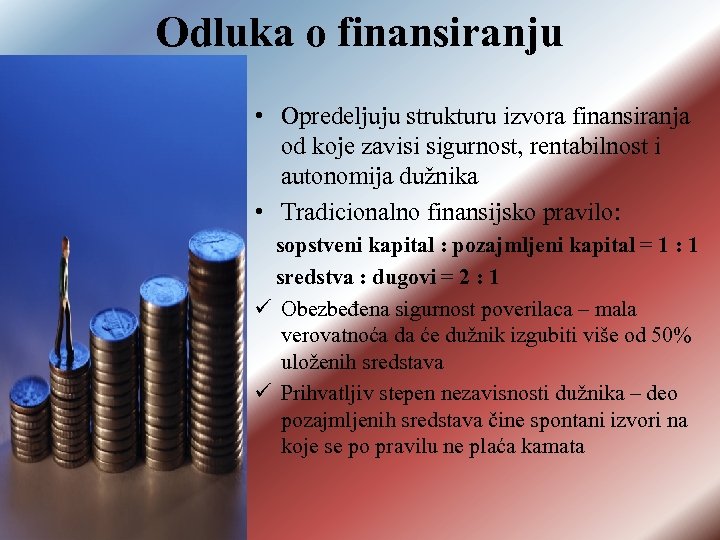 Odluka o finansiranju

• Opredeljuju strukturu izvora finansiranja od koje zavisi sigurnost, rentabilnost i autonomija dužnika

• Tradicionalno finansijsko pravilo:

sopstveni kapital : pozajmljeni kapital = 1 : 1

sredstva : dugovi = 2 : 1

✓ Obezbeđena sigurnost poverilaca – mala verovatnoća da će dužnik izgubiti više od 50% uloženih sredstava

✓ Prihvatljiv stepen nezavisnosti dužnika – deo pozajmljenih sredstava čine spontani izvori na koje se po pravilu ne plaća kamata